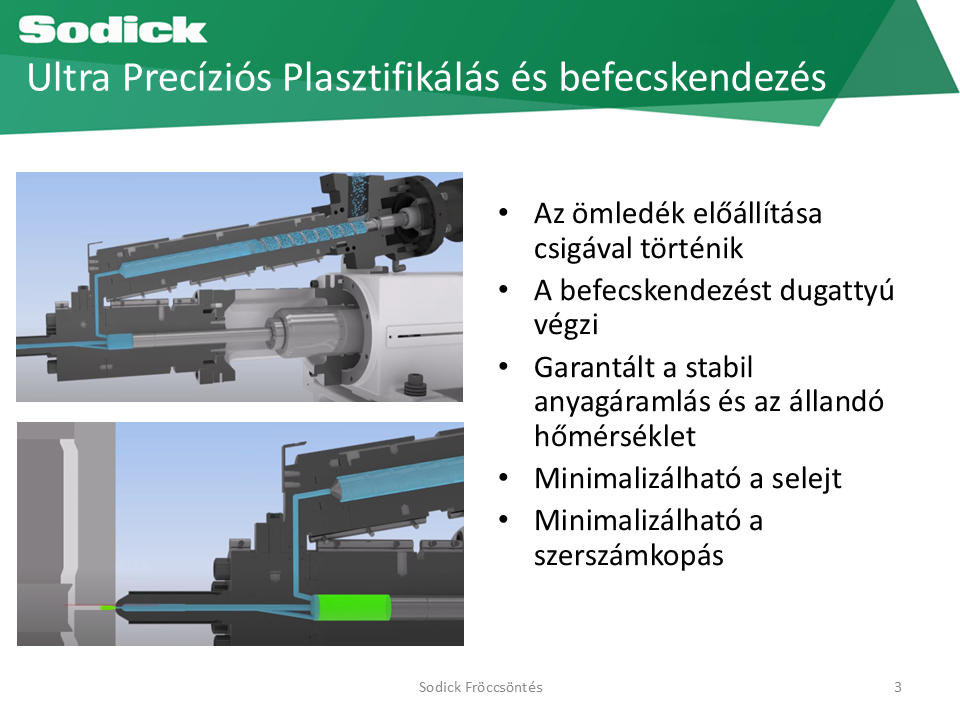 Sodick

Ultra Precíziós Plasztifikálás és befecskendezés

• Az ömledék előállítása csigával történik
• A befecskendezést dugattyú végzi
• Garantált a stabil anyagáramlás és az állandó hőmérséklet
• Minimalizálható a selejt
• Minimalizálható a szerszámkopás

Sodick Fröccsöntés

3